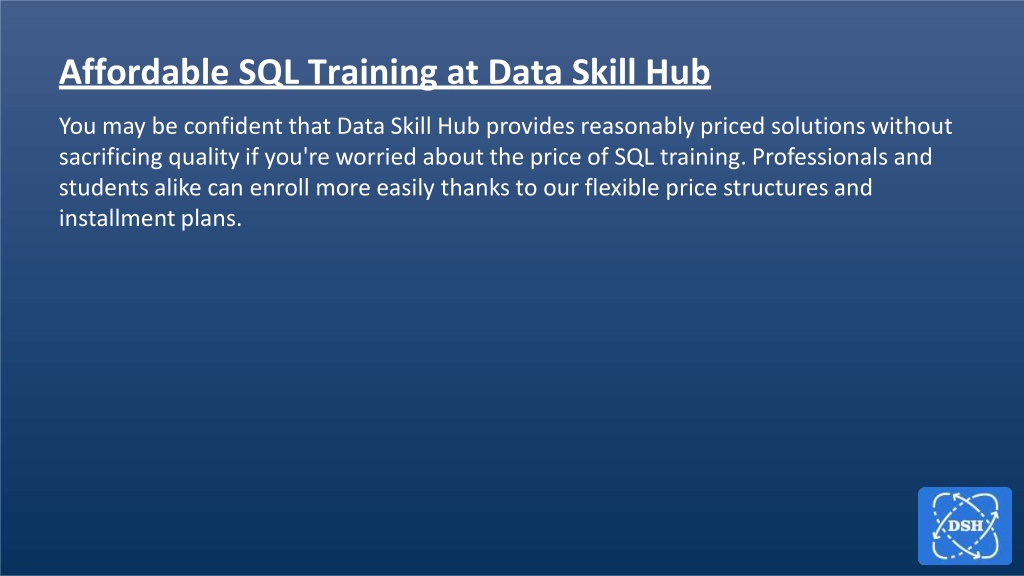 Affordable SQL Training at Data Skill Hub

You may be confident that Data Skill Hub provides reasonably priced solutions without sacrificing quality if you're worried about the price of SQL training. Professionals and students alike can enroll more easily thanks to our flexible price structures and installment plans.

DSH